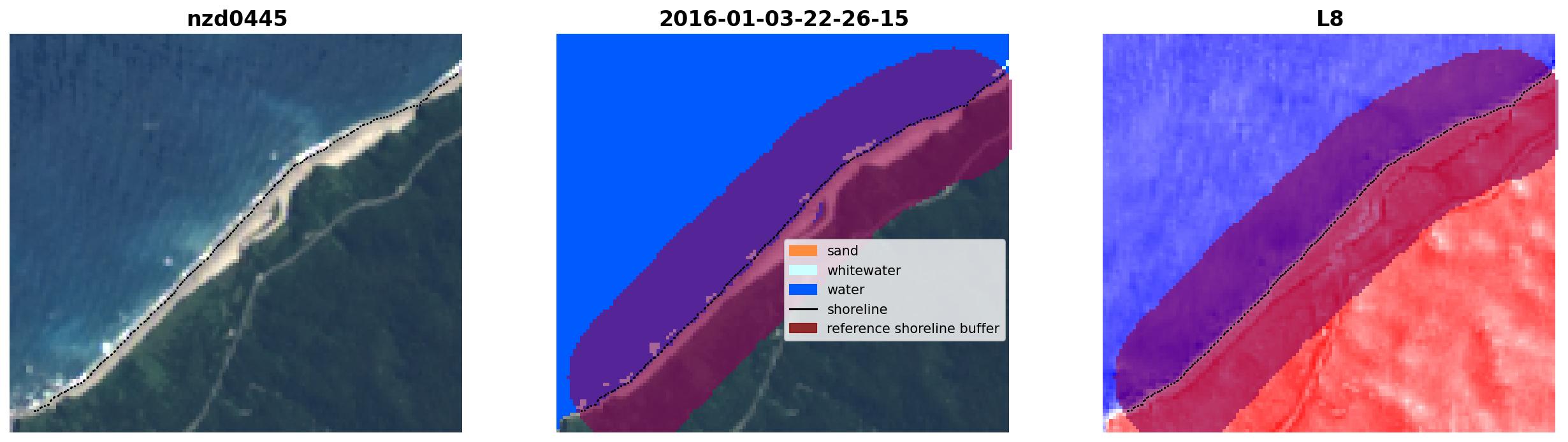 nzd0445

2016-01-03-22-26-15

sand
whitewater
water
shoreline
reference shoreline buffer

L8